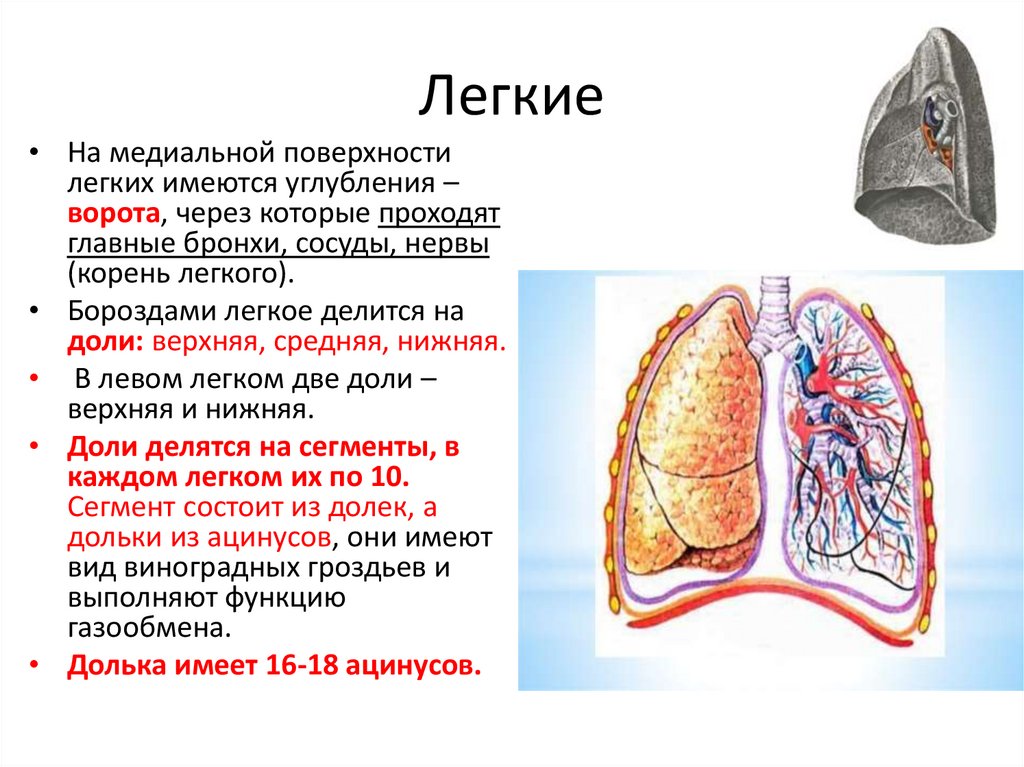 Легкие

• На медиальной поверхности легких имеются углубления – ворота, через которые проходят главные бронхи, сосуды, нервы (корень легкого).

• Бороздами легкое делится на доли: верхняя, средняя, нижняя.

• В левом легком две доли – верхняя и нижняя.

• Доли делятся на сегменты, в каждом легком их по 10. Сегмент состоит из долек, а дольки из ацинусов, они имеют вид виноградных гроздьев и выполняют функцию газообмена.

• Долька имеет 16-18 ацинусов.